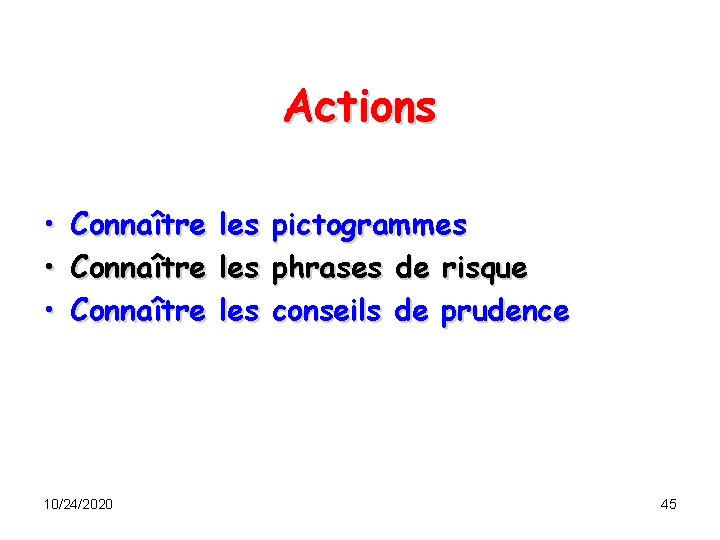 Actions

• Connaître les pictogrammes
• Connaître les phrases de risque
• Connaître les conseils de prudence

10/24/2020

45